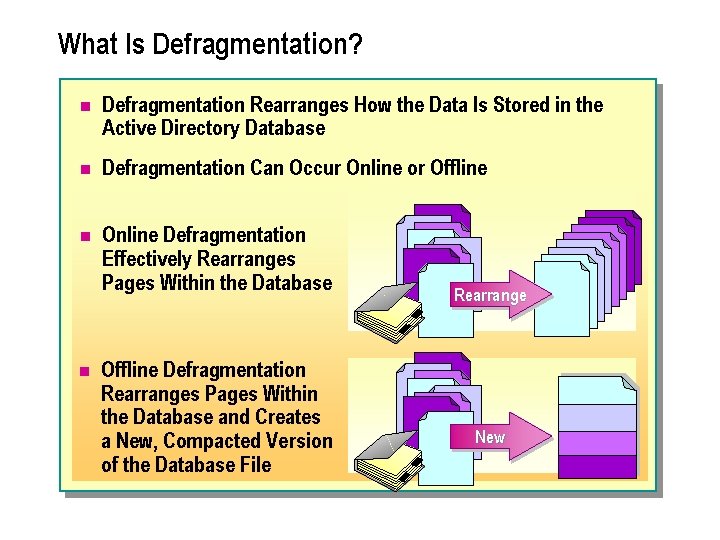 What Is Defragmentation?

Defragmentation Rearranges How the Data Is Stored in the Active Directory Database

Defragmentation Can Occur Online or Offline

Online Defragmentation Effectively Rearranges Pages Within the Database

Rearrange

Offline Defragmentation Rearranges Pages Within the Database and Creates a New, Compacted Version of the Database File

New